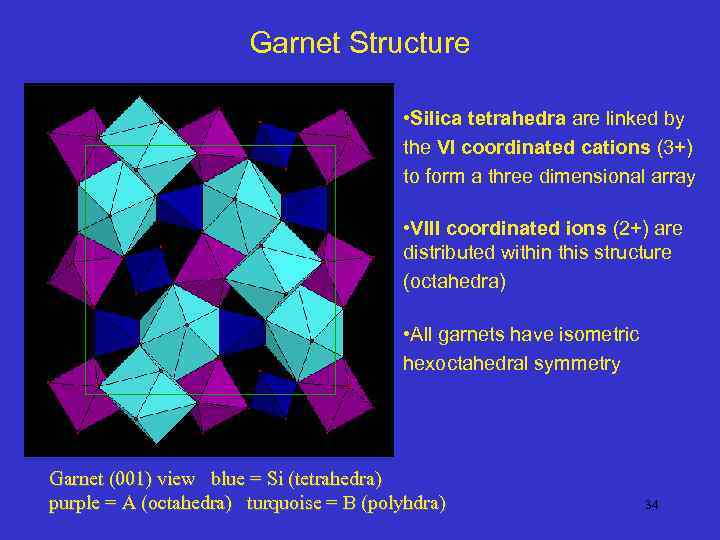 Garnet Structure

•Silica tetrahedra are linked by the VI coordinated cations (3+) to form a three dimensional array

•VIII coordinated ions (2+) are distributed within this structure (octahedra)

•All garnets have isometric hexoctahedral symmetry

Garnet (001) view blue = Si (tetrahedra)
purple = A (octahedra) turquoise = B (polyhdra)

34